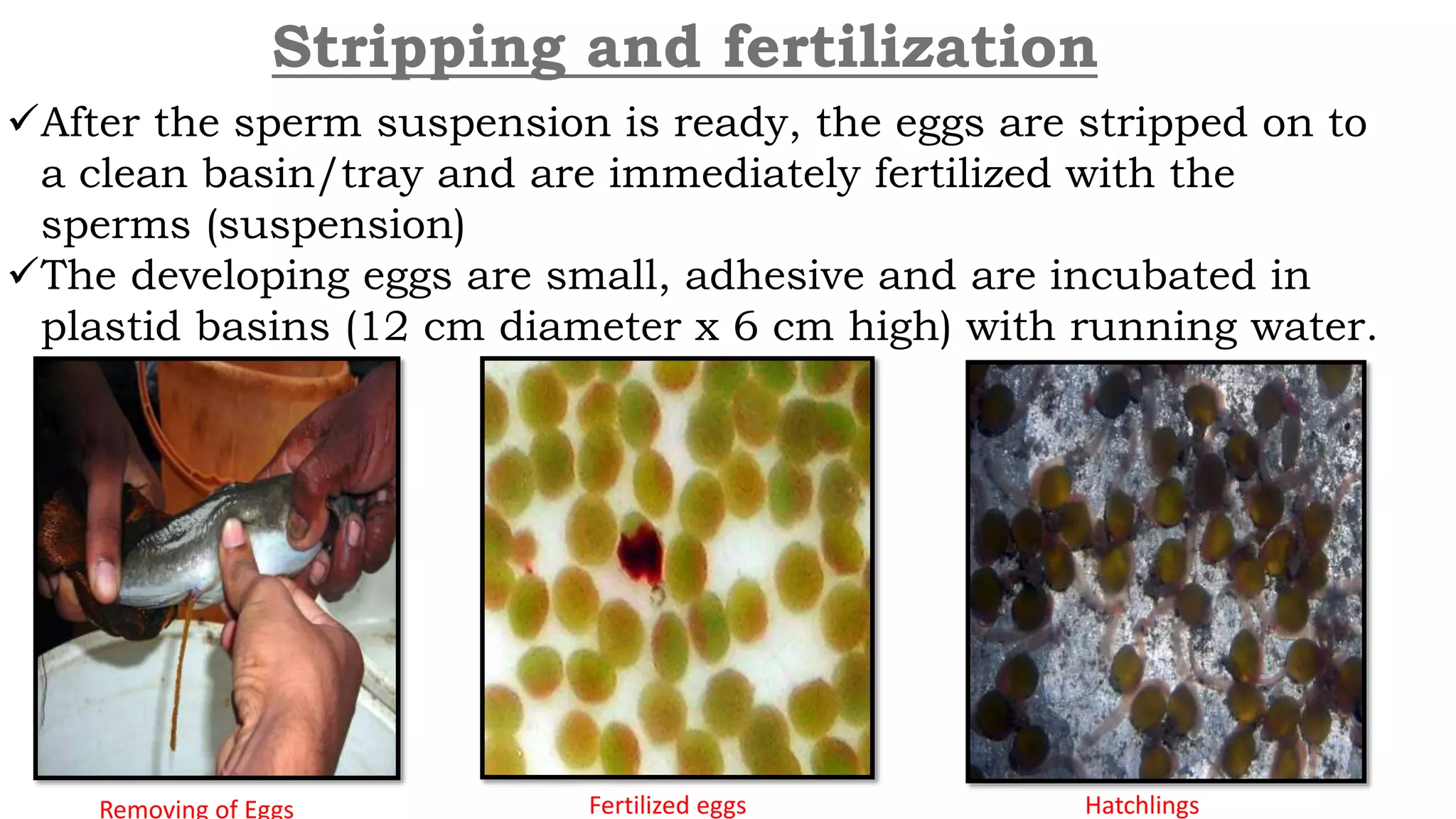 Stripping and fertilization

✓After the sperm suspension is ready, the eggs are stripped on to a clean basin/tray and are immediately fertilized with the sperms (suspension)

✓The developing eggs are small, adhesive and are incubated in plastid basins (12 cm diameter x 6 cm high) with running water.

Removing of Eggs

Fertilized eggs

Hatchlings